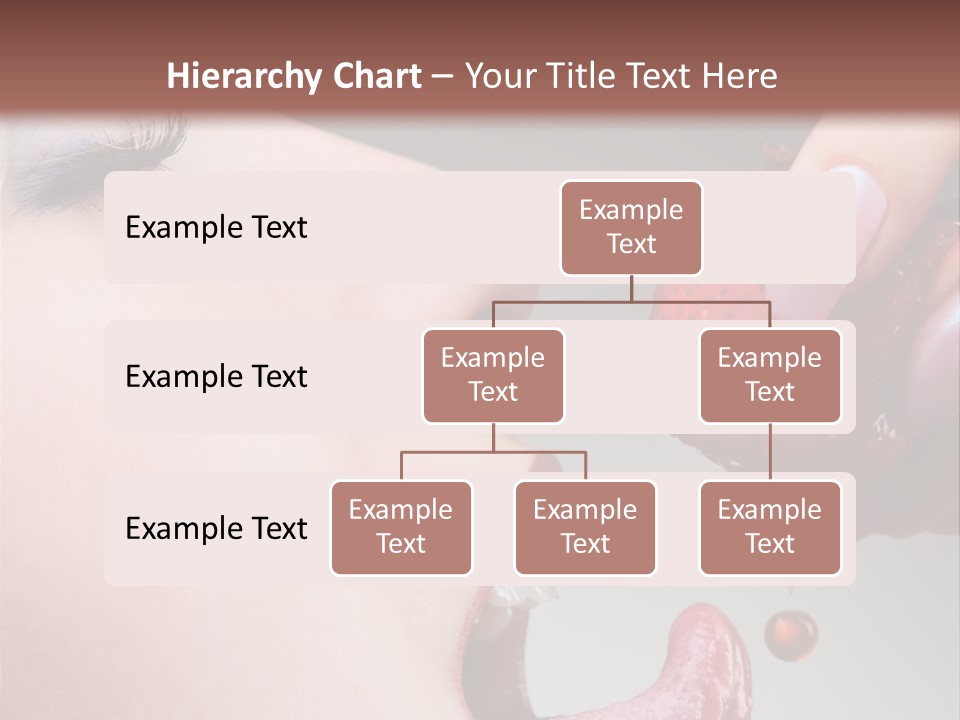 Hierarchy Chart – Your Title Text Here

Example Text

Example Text

Example Text

Example Text

Example Text

Example Text

Example Text

Example Text

Example Text